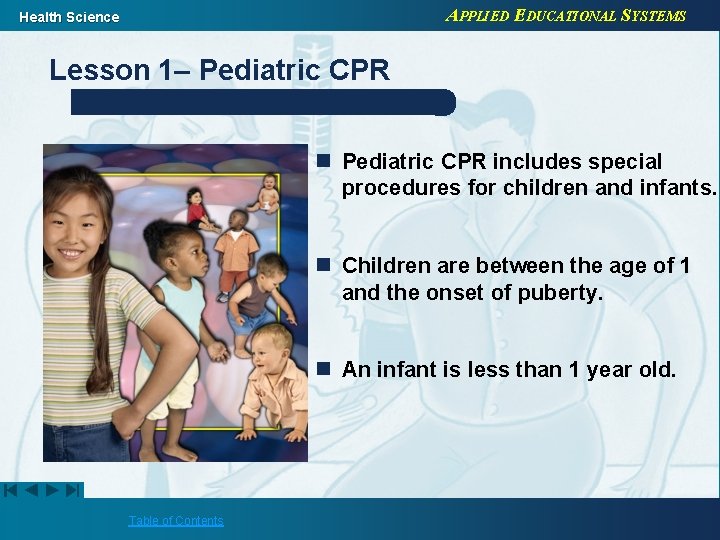 Health Science

APPLIED EDUCATIONAL SYSTEMS

Lesson 1– Pediatric CPR

Pediatric CPR includes special procedures for children and infants.

Children are between the age of 1 and the onset of puberty.

An infant is less than 1 year old.

Table of Contents